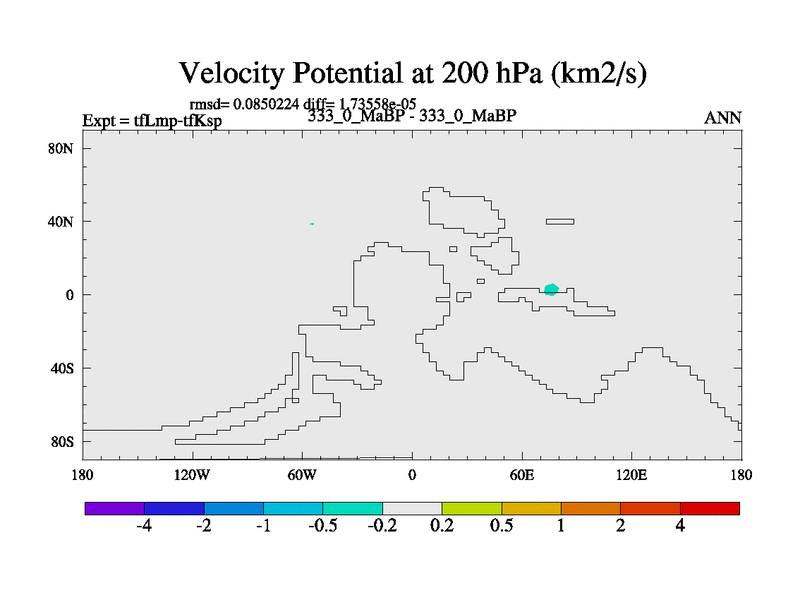 Velocity Potential at 200 hPa (km2/s)

rmsd= 0.0850224 diff= 1.73558e-05

Expt = tfLmp-tfKsp

333_0_MaBP - 333_0_MaBP

ANN

80N

40N

0

40S

80S

180

120W

60W

0

60E

120E

180

-4

-2

-1

-0.5

-0.2

0.2

0.5

1

2

4